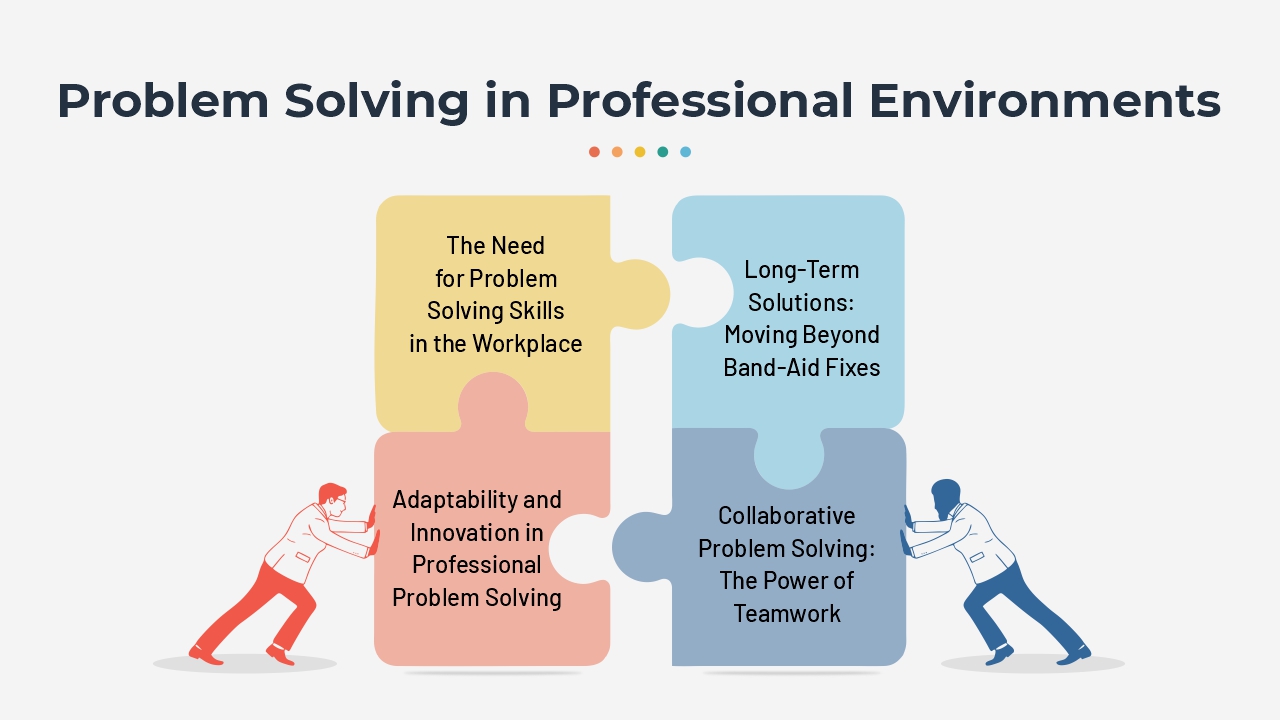 Problem Solving in Professional Environments

The Need for Problem Solving Skills in the Workplace

Long-Term Solutions: Moving Beyond Band-Aid Fixes

Adaptability and Innovation in Professional Problem Solving

Collaborative Problem Solving: The Power of Teamwork